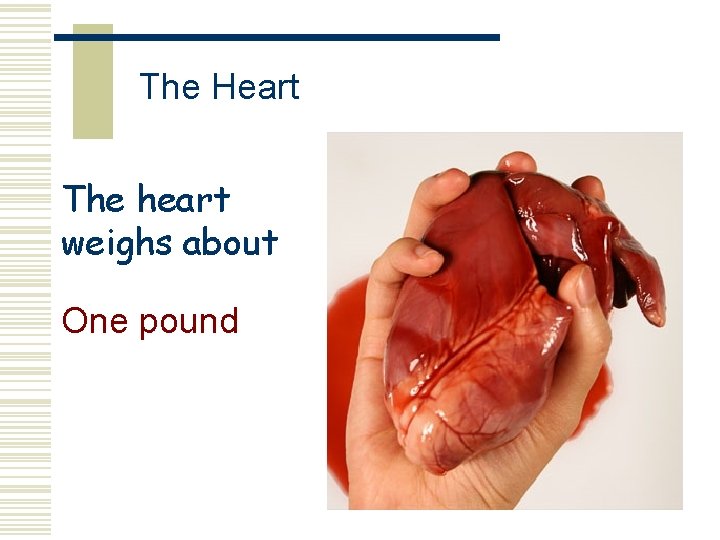 The Heart

The heart weighs about

One pound